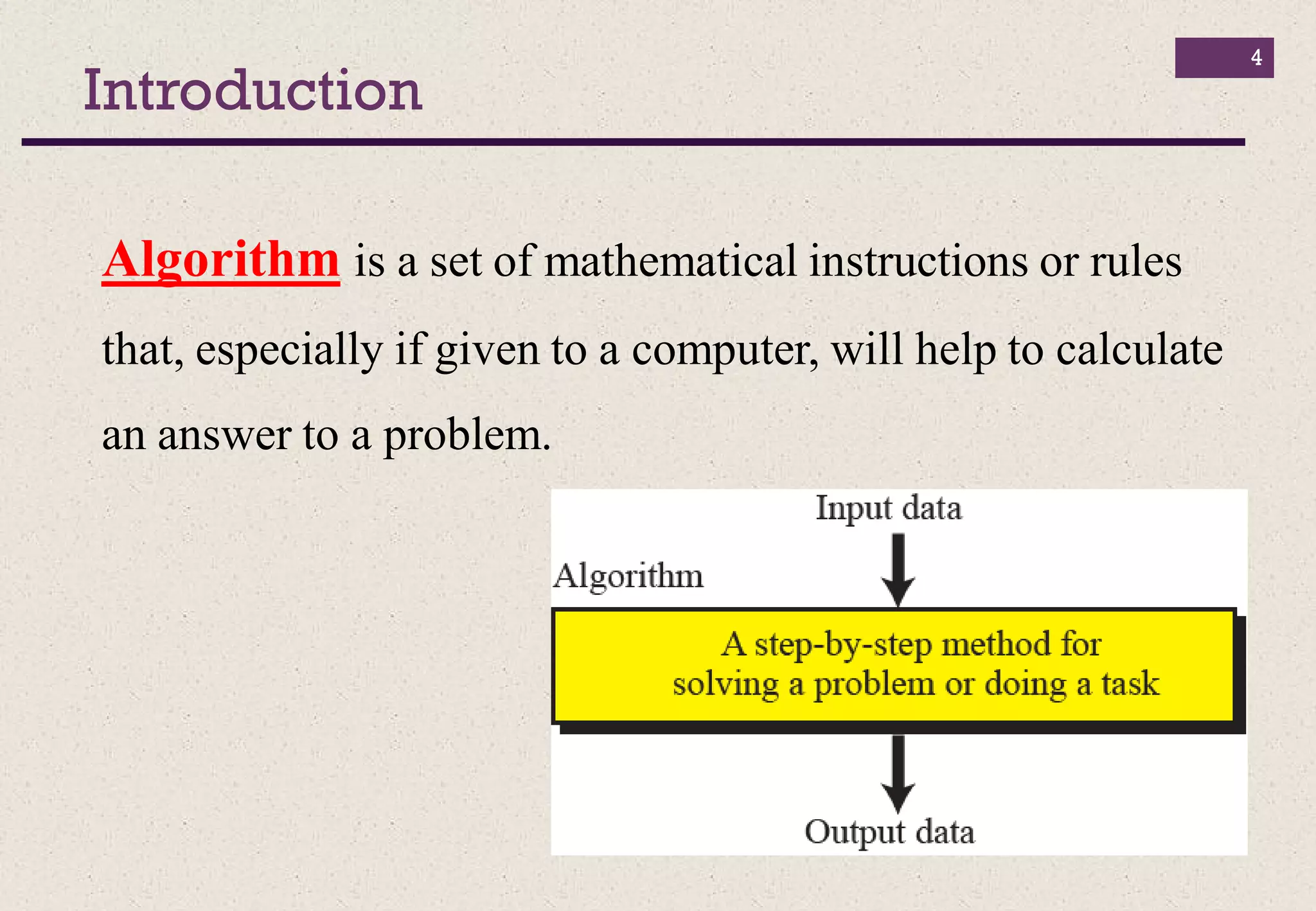 4

Introduction

Algorithm is a set of mathematical instructions or rules that, especially if given to a computer, will help to calculate an answer to a problem.

Input data

Algorithm

A step-by-step method for solving a problem or doing a task

Output data